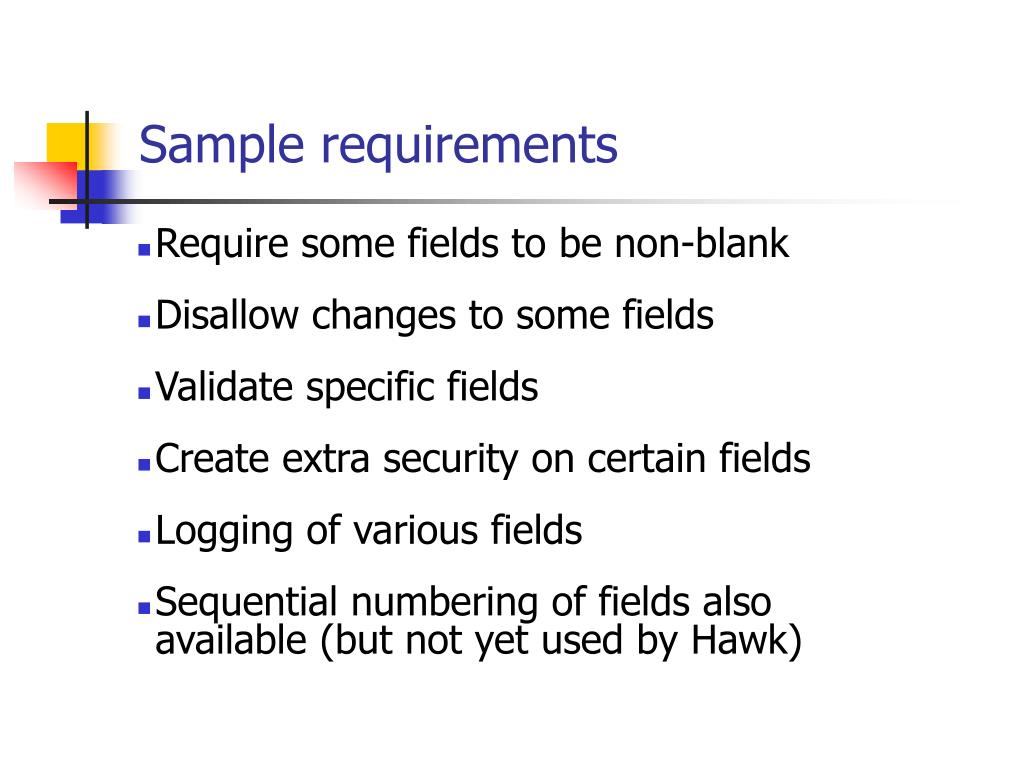 Sample requirements

- Require some fields to be non-blank
- Disallow changes to some fields
- Validate specific fields
- Create extra security on certain fields
- Logging of various fields
- Sequential numbering of fields also available (but not yet used by Hawk)